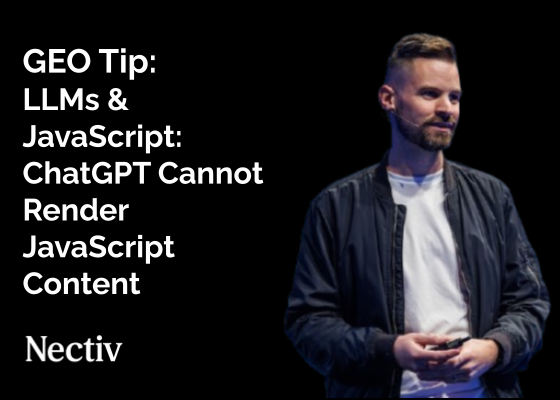 GEO Tip:
LLMs & JavaScript: ChatGPT Cannot Render JavaScript Content

Nectiv